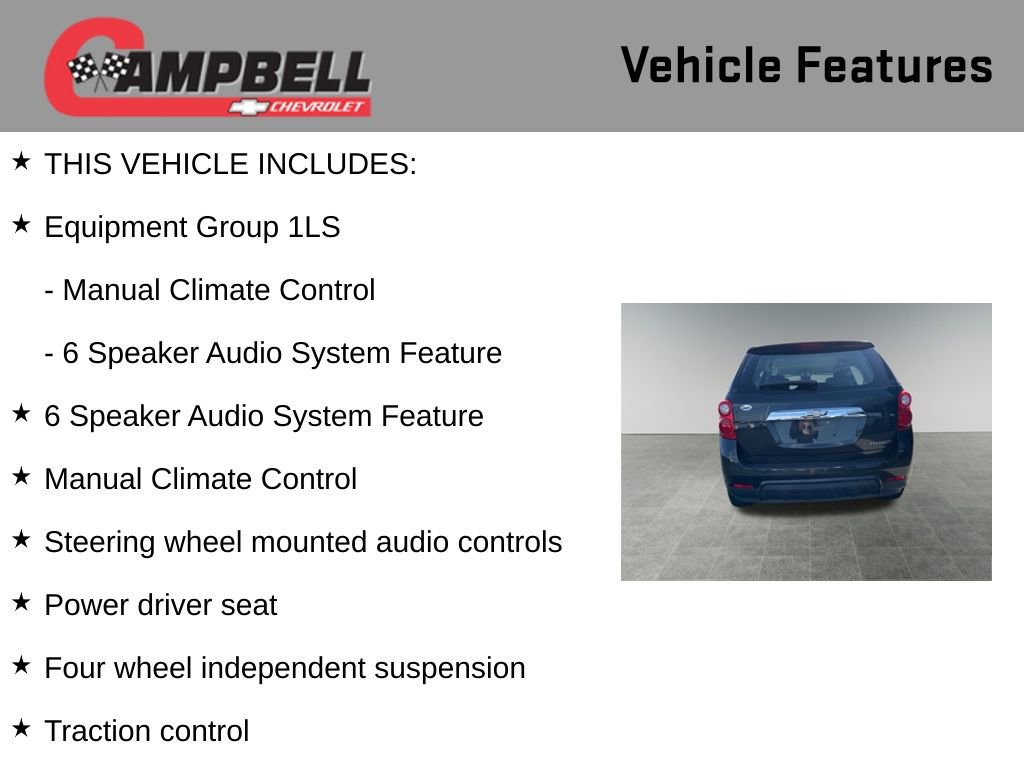 CAMPBELL
CHEVROLET

Vehicle Features

★ THIS VEHICLE INCLUDES:

★ Equipment Group 1LS

- Manual Climate Control

- 6 Speaker Audio System Feature

★ 6 Speaker Audio System Feature

★ Manual Climate Control

★ Steering wheel mounted audio controls

★ Power driver seat

★ Four wheel independent suspension

★ Traction control